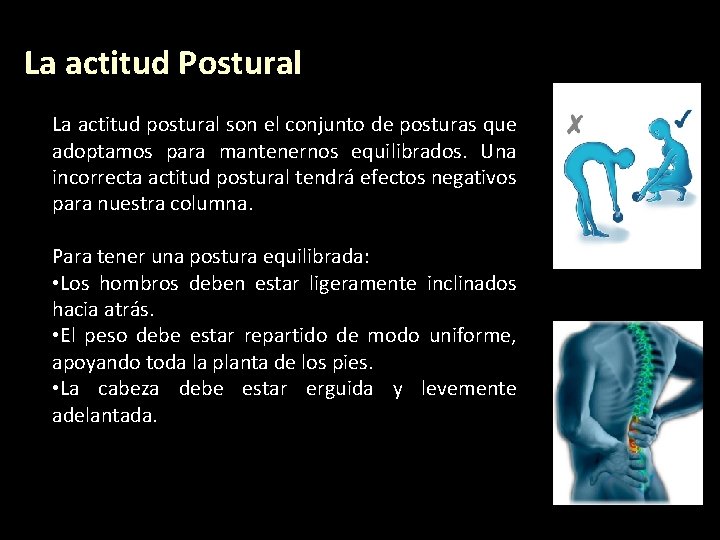 La actitud Postural

La actitud postural son el conjunto de posturas que adoptamos para mantenernos equilibrados. Una incorrecta actitud postural tendrá efectos negativos para nuestra columna.

Para tener una postura equilibrada:
•Los hombros deben estar ligeramente inclinados hacia atrás.
•El peso debe estar repartido de modo uniforme, apoyando toda la planta de los pies.
•La cabeza debe estar erguida y levemente adelantada.